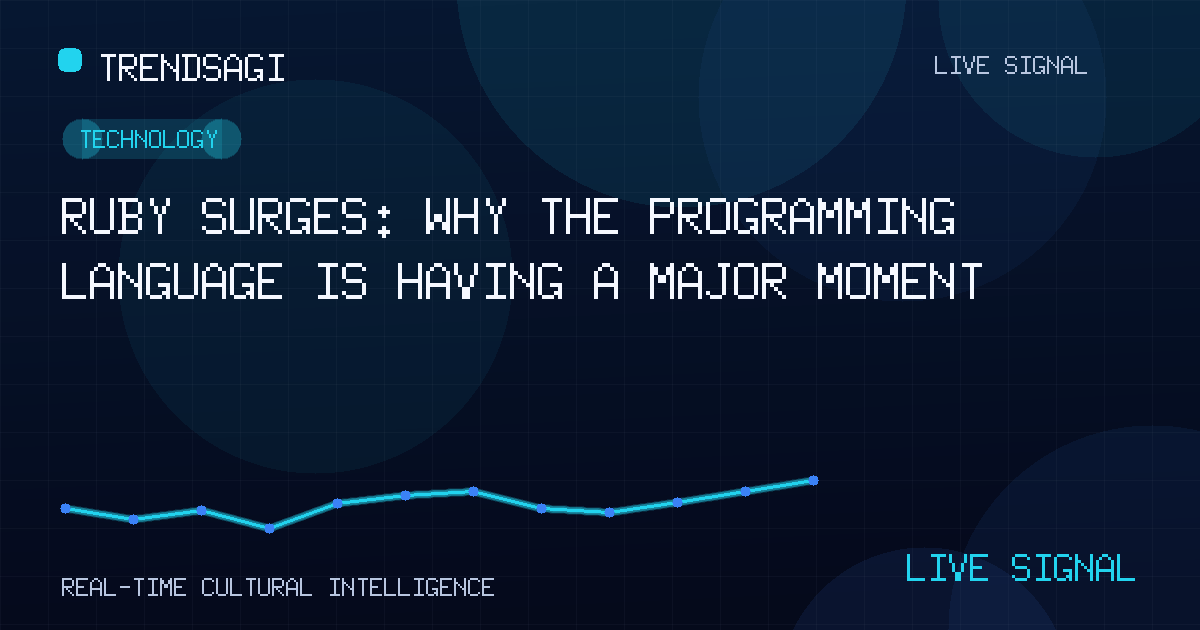 TRENDSAGI

LIVE SIGNAL

TECHNOLOGY

RUBY SURGES: WHY THE PROGRAMMING LANGUAGE IS HAVING A MAJOR MOMENT

REAL-TIME CULTURAL INTELLIGENCE

LIVE SIGNAL